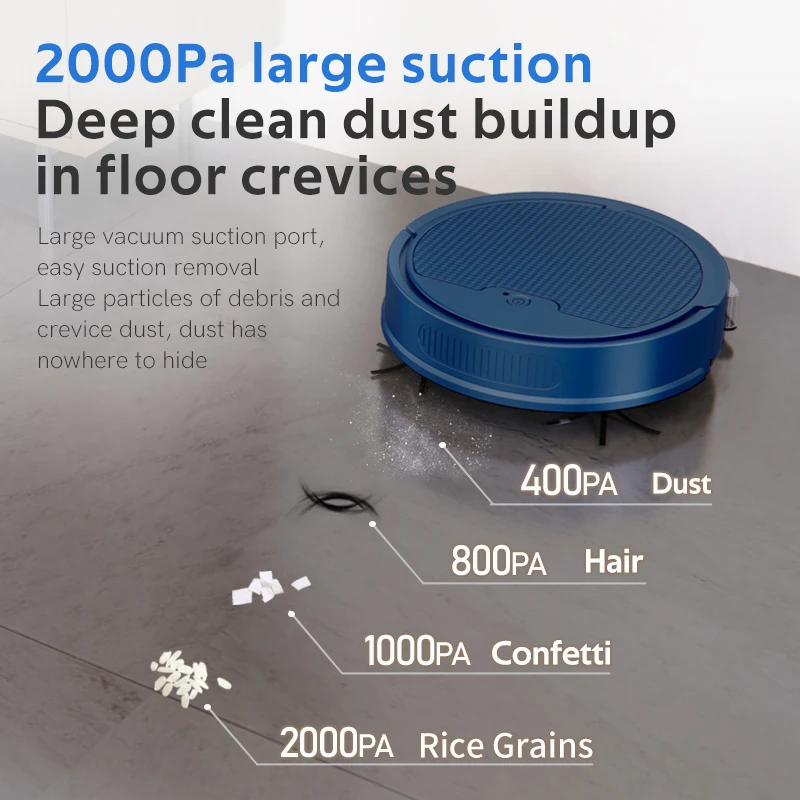 2000Pa large suction
Deep clean dust buildup in floor crevices

Large vacuum suction port, easy suction removal
Large particles of debris and crevice dust, dust has nowhere to hide

400PA Dust

800PA Hair

1000PA Confetti

2000PA Rice Grains